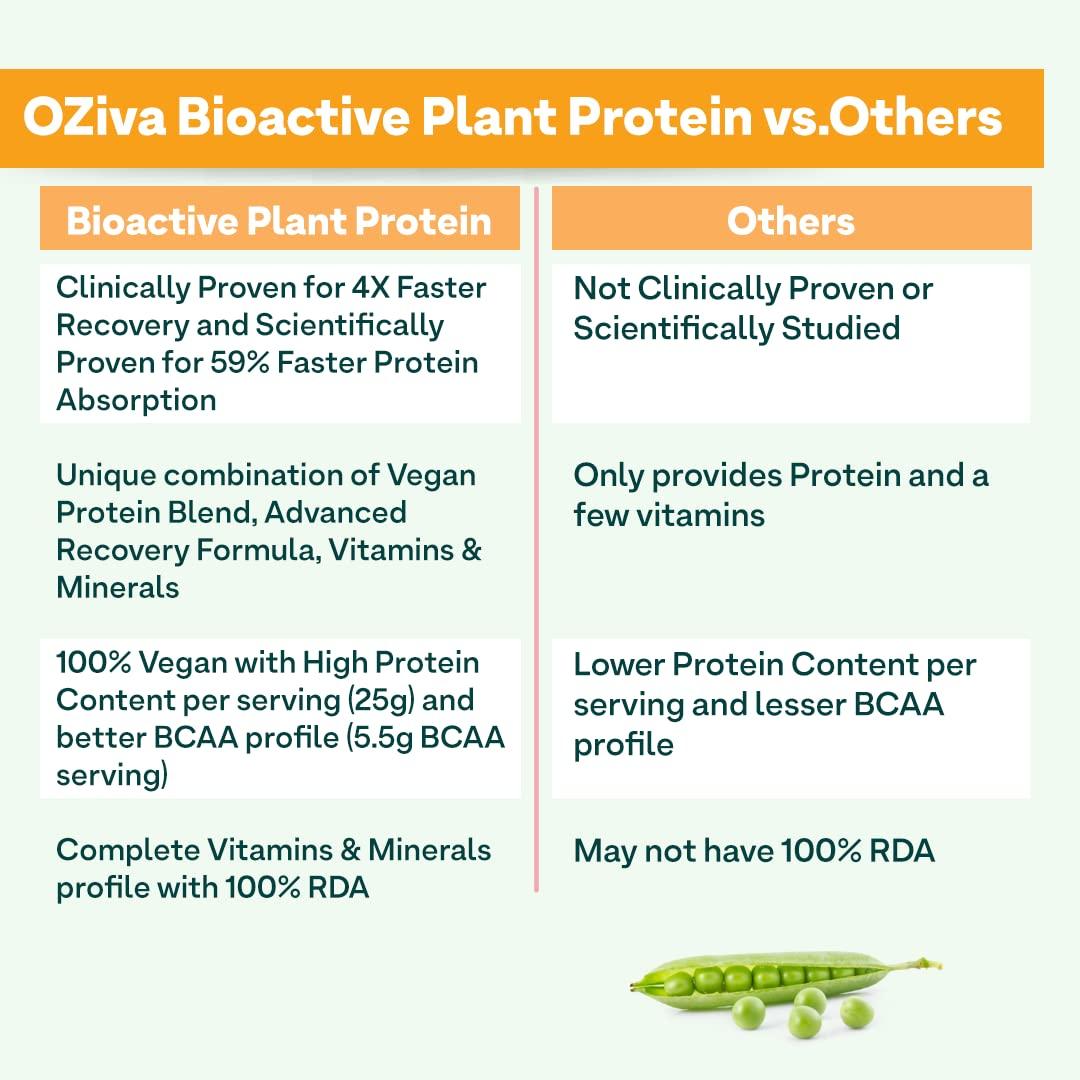 OZiva Bioactive Plant Protein vs.Others

| Bioactive Plant Protein | Others |
|---|---|
| Clinically Proven for 4X Faster Recovery and Scientifically Proven for 59% Faster Protein Absorption | Not Clinically Proven or Scientifically Studied |
| Unique combination of Vegan Protein Blend, Advanced Recovery Formula, Vitamins & Minerals | Only provides Protein and a few vitamins |
| 100% Vegan with High Protein Content per serving (25g) and better BCAA profile (5.5g BCAA serving) | Lower Protein Content per serving and lesser BCAA profile |
| Complete Vitamins & Minerals profile with 100% RDA | May not have 100% RDA |